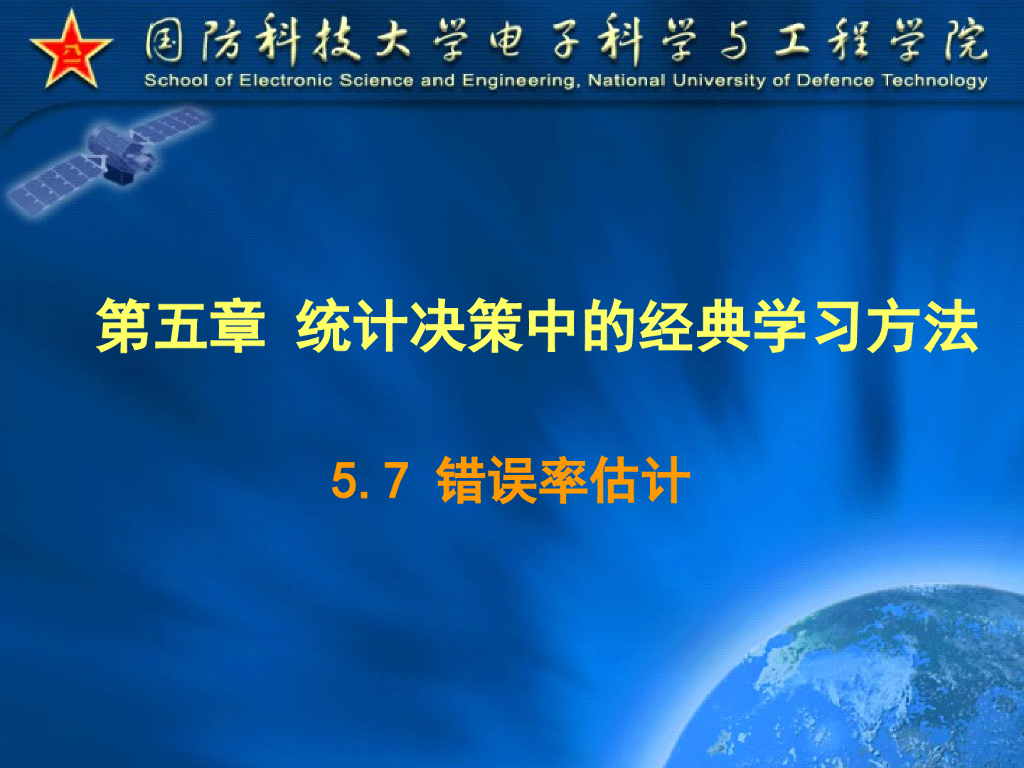 八一

国防科技大学电子科学与工程学院
School of Electronic Science and Engineering, National University of Defence Technology

第五章 统计决策中的经典学习方法

5.7 错误率估计